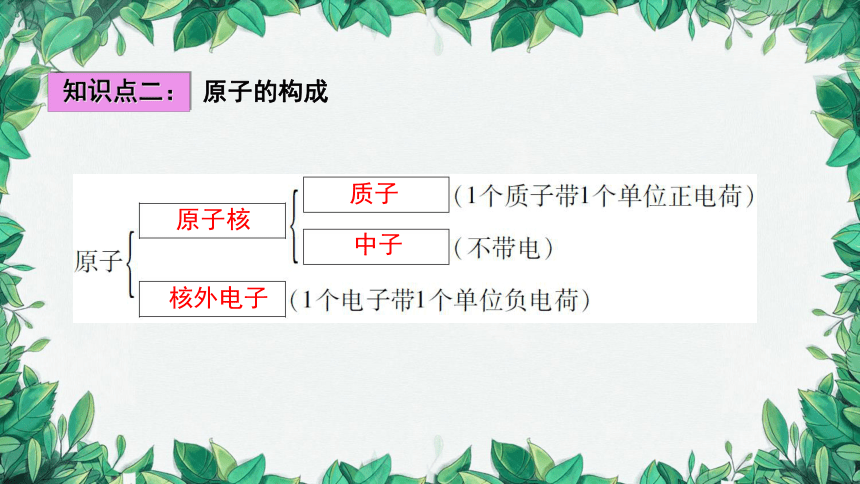 知识点二： 原子的构成

原子
原子核
质子 （1个质子带1个单位正电荷）
中子 （不带电）
核外电子 （1个电子带1个单位负电荷）